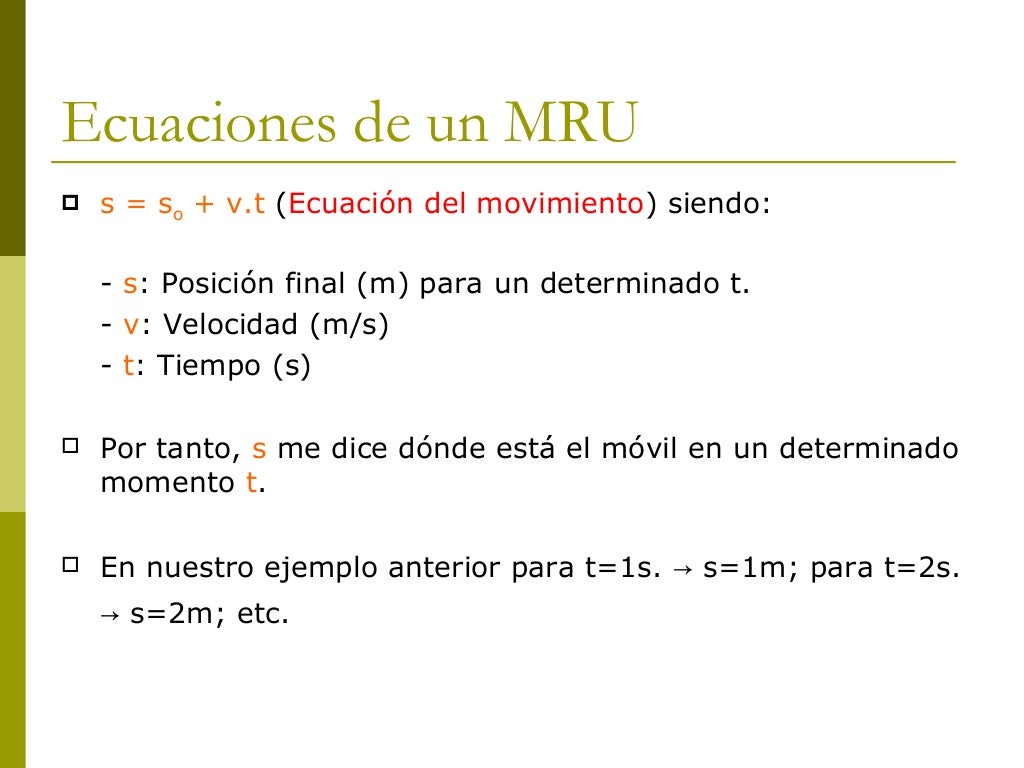 Ecuaciones de un MRU

$s = s_o + v.t$ (Ecuación del movimiento) siendo:

- s: Posición final (m) para un determinado t.
- v: Velocidad (m/s)
- t: Tiempo (s)

Por tanto, s me dice dónde está el móvil en un determinado momento t.

En nuestro ejemplo anterior para t=1s. → s=1m; para t=2s. → s=2m; etc.